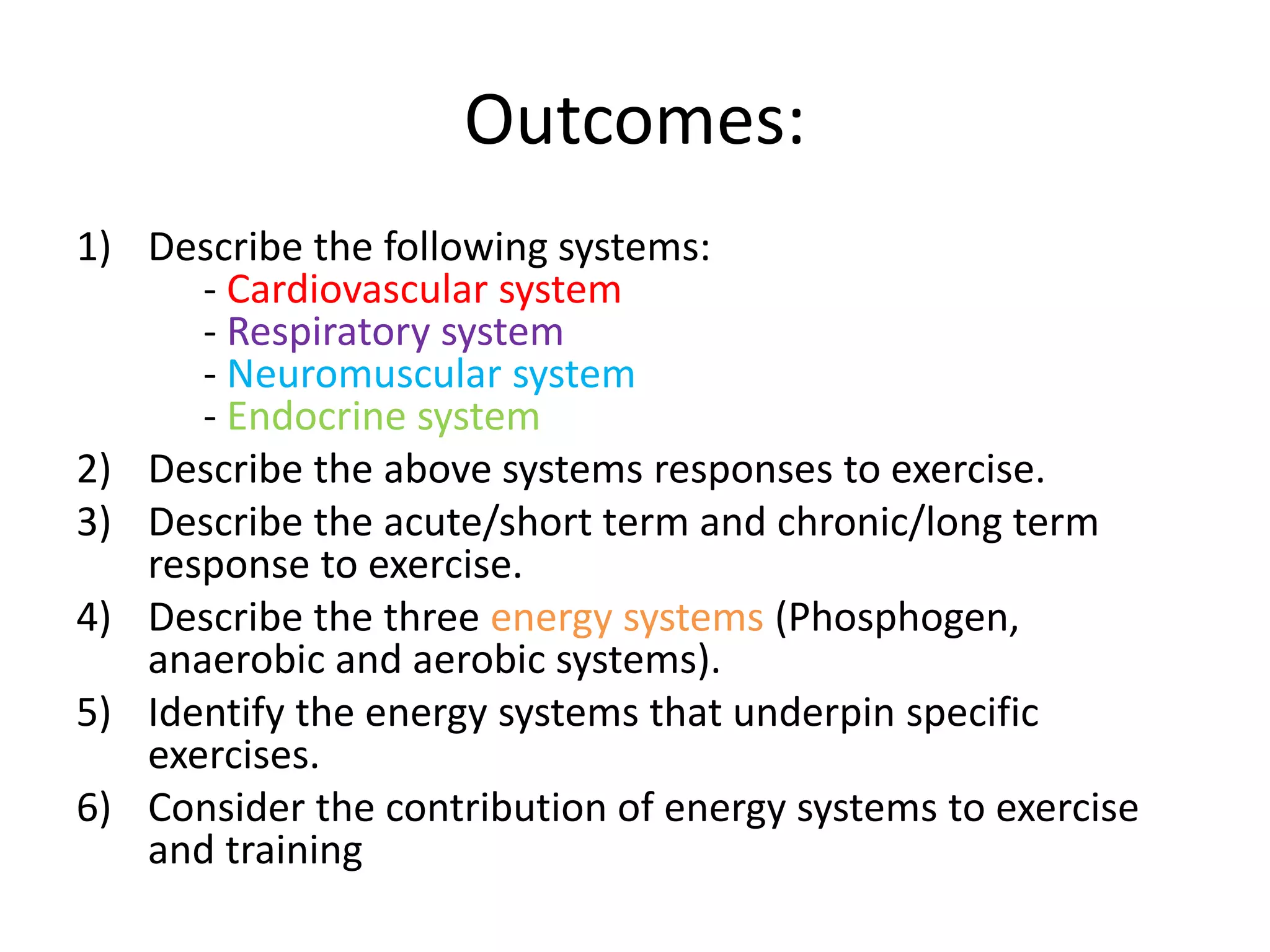 Outcomes:

1) Describe the following systems:
- Cardiovascular system
- Respiratory system
- Neuromuscular system
- Endocrine system

2) Describe the above systems responses to exercise.

3) Describe the acute/short term and chronic/long term response to exercise.

4) Describe the three energy systems (Phosphogen, anaerobic and aerobic systems).

5) Identify the energy systems that underpin specific exercises.

6) Consider the contribution of energy systems to exercise and training